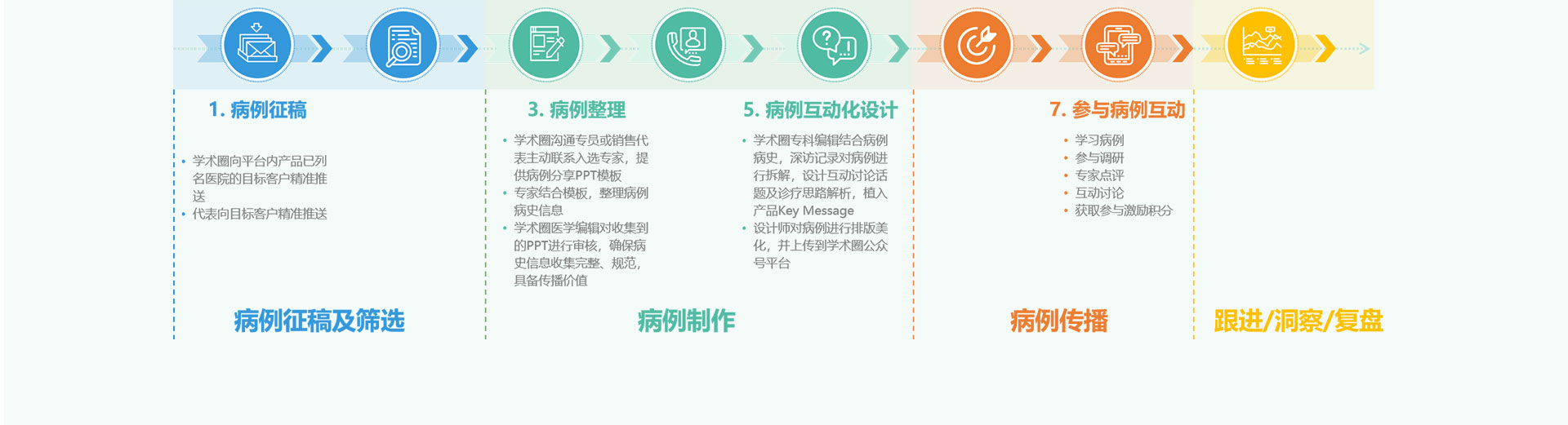 1. 病例征稿

• 学术圈向平台内产品已列名医院的目标客户精准推送
• 代表向目标客户精准推送

病例征稿及筛选

3. 病例整理

• 学术圈沟通专员或销售代表主动联系入选专家，提供病例分享PPT模板
• 专家结合模板，整理病例病史信息
• 学术圈医学编辑对收集到的PPT进行审核，确保病史信息收集完整、规范，具备传播价值

5. 病例互动化设计

• 学术圈专科编辑结合病例病史，深访记录对病例进行拆解，设计互动讨论话题及诊疗思路解析，植入产品Key Message
• 设计师对病例进行排版美化，并上传到学术圈公众号平台

病例制作

7. 参与病例互动

• 学习病例
• 参与调研
• 专家点评
• 互动讨论
• 获取参与激励积分

病例传播

跟进/洞察/复盘